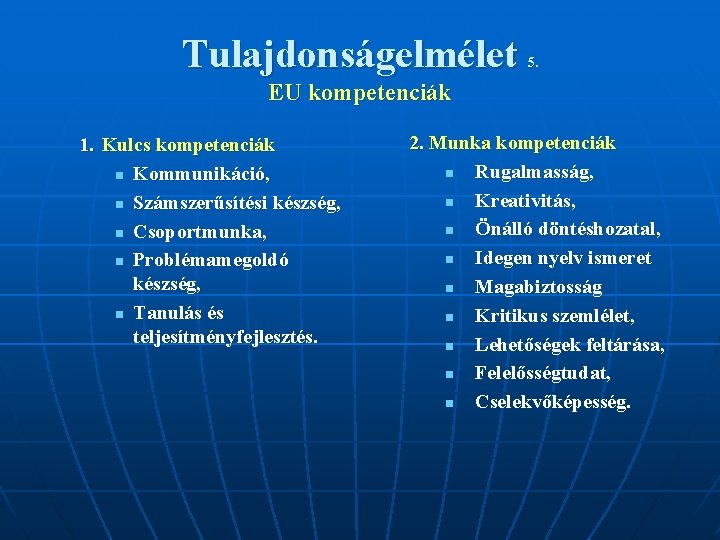 Tulajdonságelmélet 5.
EU kompetenciák

1. Kulcs kompetenciák
- Kommunikáció,
- Számszerűsítési készség,
- Csoportmunka,
- Problémamegoldó készség,
- Tanulás és teljesítményfejlesztés.

2. Munka kompetenciák
- Rugalmasság,
- Kreativitás,
- Önálló döntéshozatal,
- Idegen nyelv ismeret
- Magabiztosság
- Kritikus szemlélet,
- Lehetőségek feltárása,
- Felelősségtudat,
- Cselekvőképesség.